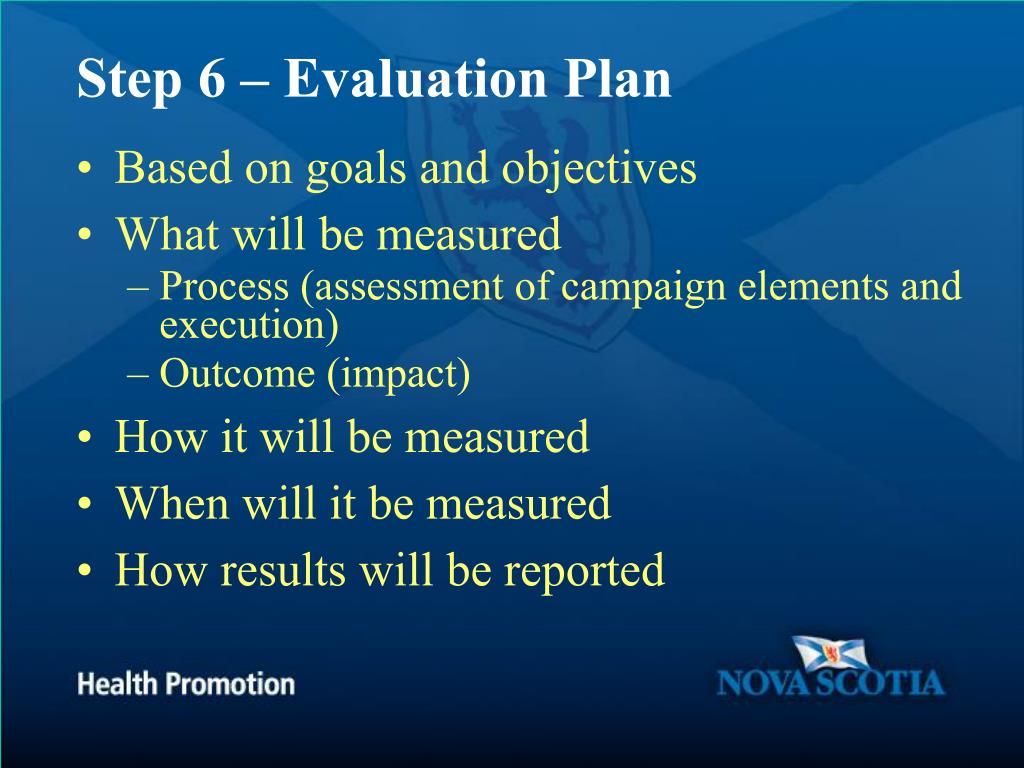 Step 6 – Evaluation Plan

• Based on goals and objectives
• What will be measured
– Process (assessment of campaign elements and execution)
– Outcome (impact)
• How it will be measured
• When will it be measured
• How results will be reported

Health Promotion

NOVA SCOTIA